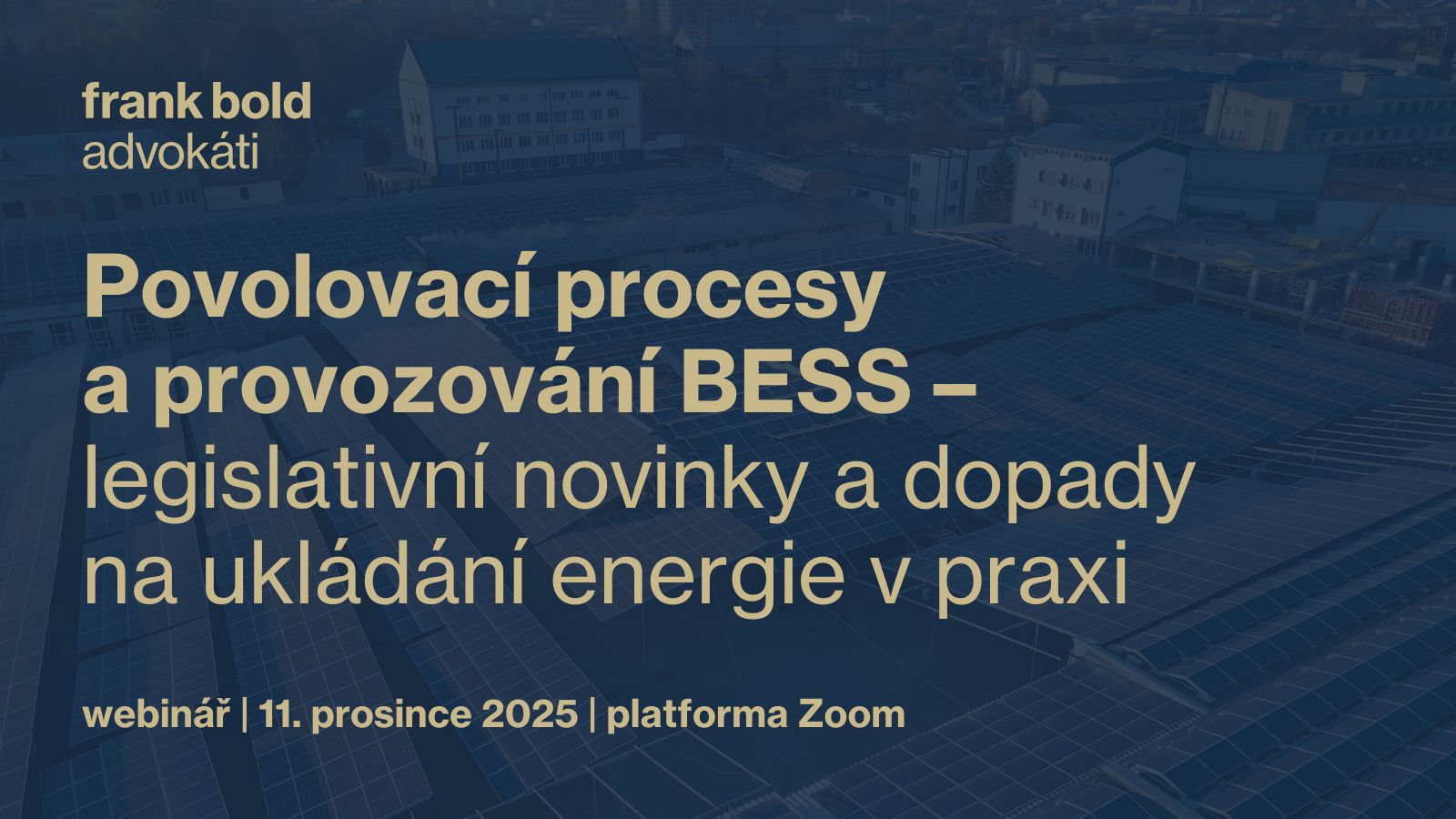 frank bold
advokáti

Povolovací procesy a provozování BESS – legislativní novinky a dopady na ukládání energie v praxi

webinář | 11. prosince 2025 | platforma Zoom